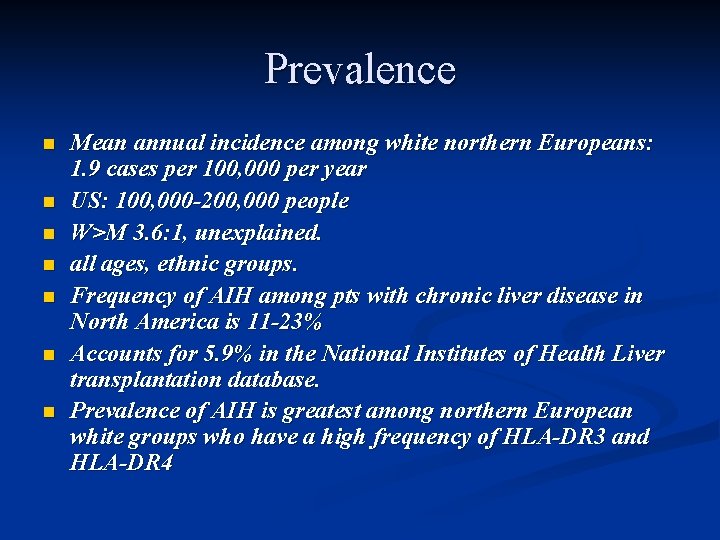 Prevalence

- Mean annual incidence among white northern Europeans: 1.9 cases per 100,000 per year
- US: 100,000-200,000 people
- W>M 3.6:1, unexplained.
- all ages, ethnic groups.
- Frequency of AIH among pts with chronic liver disease in North America is 11-23%
- Accounts for 5.9% in the National Institutes of Health Liver transplantation database.
- Prevalence of AIH is greatest among northern European white groups who have a high frequency of HLA-DR3 and HLA-DR4